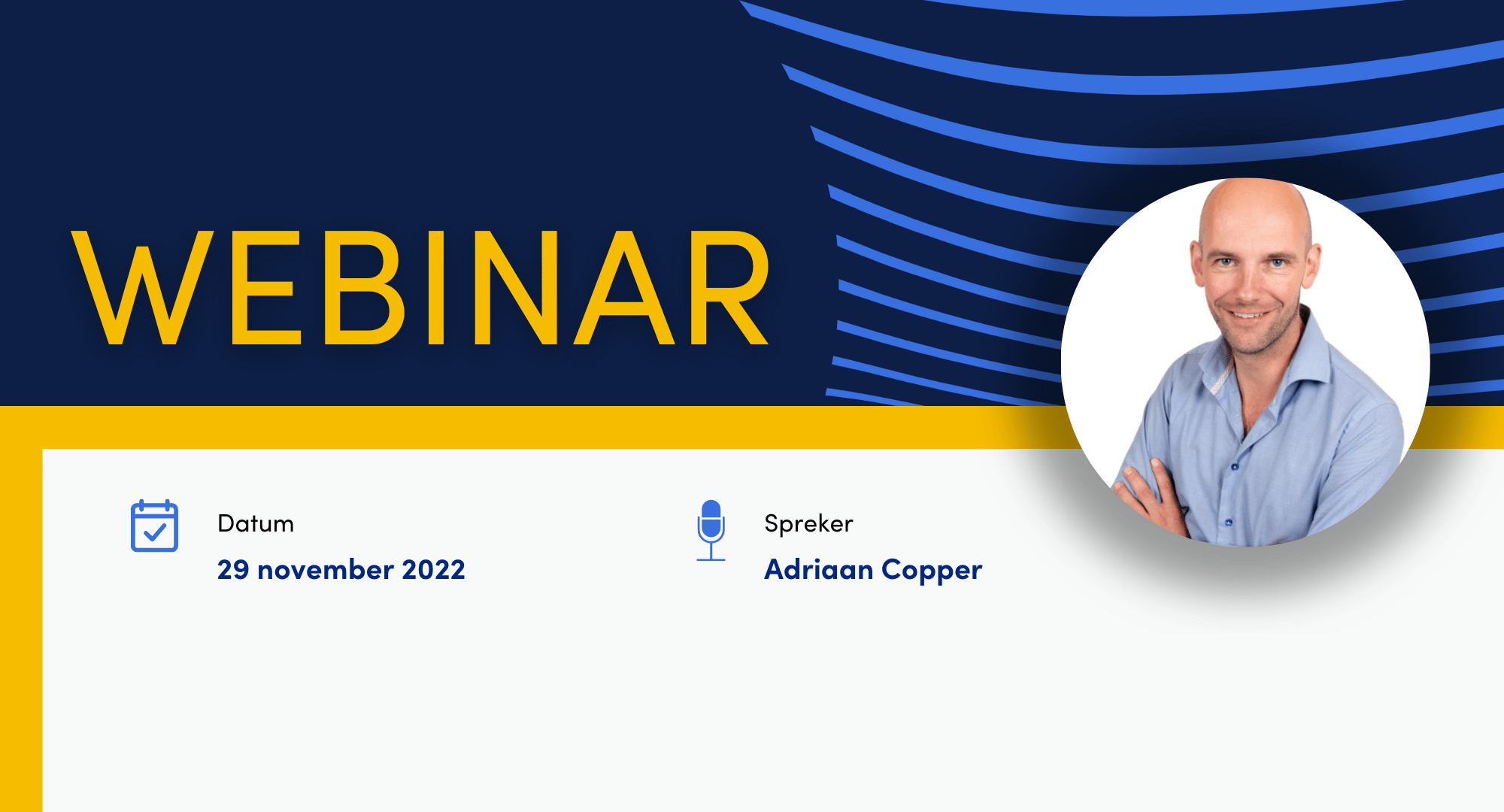 WEBINAR

Datum
29 november 2022

Spreker
Adriaan Copper